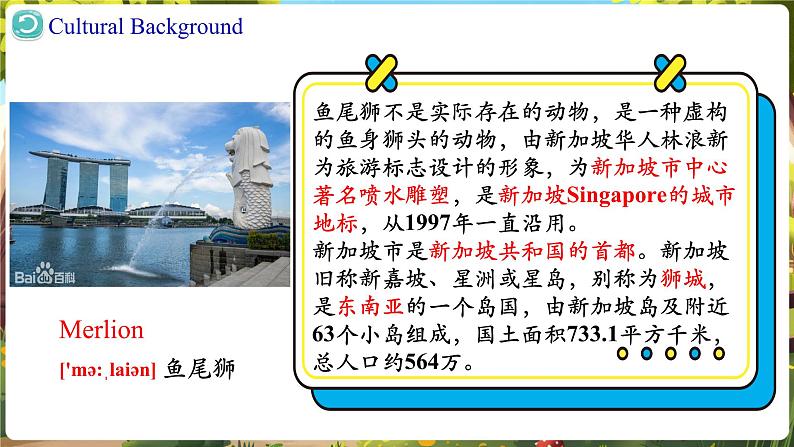 Cultural Background

Bai百科

Merlion

['mə:ˌlaiən] 鱼尾狮

鱼尾狮不是实际存在的动物，是一种虚构的鱼身狮头的动物，由新加坡华人林浪新为旅游标志设计的形象，为新加坡市中心著名喷水雕塑，是新加坡Singapore的城市地标，从1997年一直沿用。
新加坡市是新加坡共和国的首都。新加坡旧称新嘉坡、星洲或星岛，别称为狮城，是东南亚的一个岛国，由新加坡岛及附近63个小岛组成，国土面积733.1平方千米，总人口约564万。